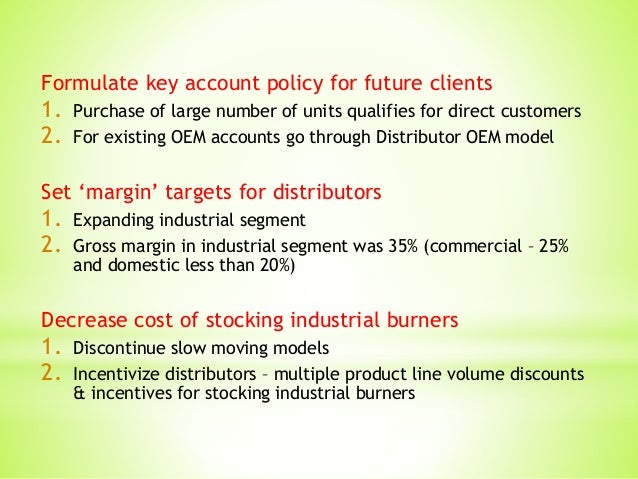 Formulate key account policy for future clients
1. Purchase of large number of units qualifies for direct customers
2. For existing OEM accounts go through Distributor OEM model

Set ‘margin’ targets for distributors
1. Expanding industrial segment
2. Gross margin in industrial segment was 35% (commercial – 25% and domestic less than 20%)

Decrease cost of stocking industrial burners
1. Discontinue slow moving models
2. Incentivize distributors – multiple product line volume discounts & incentives for stocking industrial burners